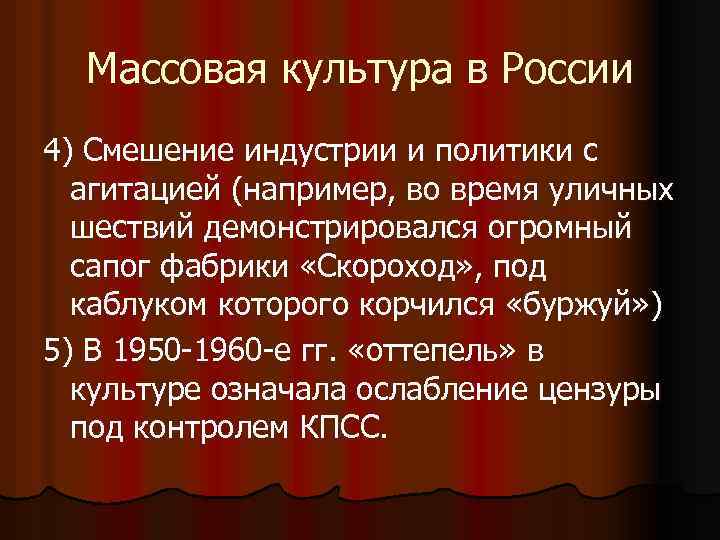 Массовая культура в России

4) Смешение индустрии и политики с агитацией (например, во время уличных шествий демонстрировался огромный сапог фабрики «Скороход», под каблуком которого корчился «буржуй»)

5) В 1950-1960-е гг. «оттепель» в культуре означала ослабление цензуры под контролем КПСС.